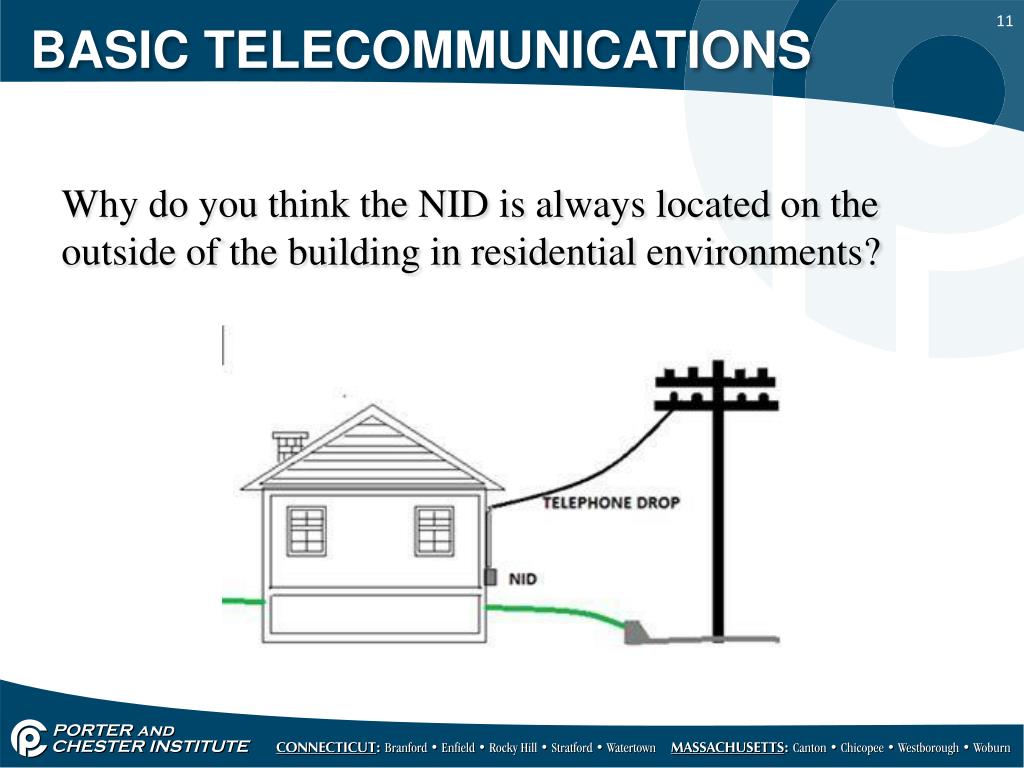 BASIC TELECOMMUNICATIONS

11

Why do you think the NID is always located on the outside of the building in residential environments?

TELEPHONE DROP

NID

PORTER AND CHESTER INSTITUTE

CONNECTICUT: Branford • Enfield • Rocky Hill • Stratford • Watertown MASSACHUSETTS: Canton • Chicopee • Westborough • Woburn